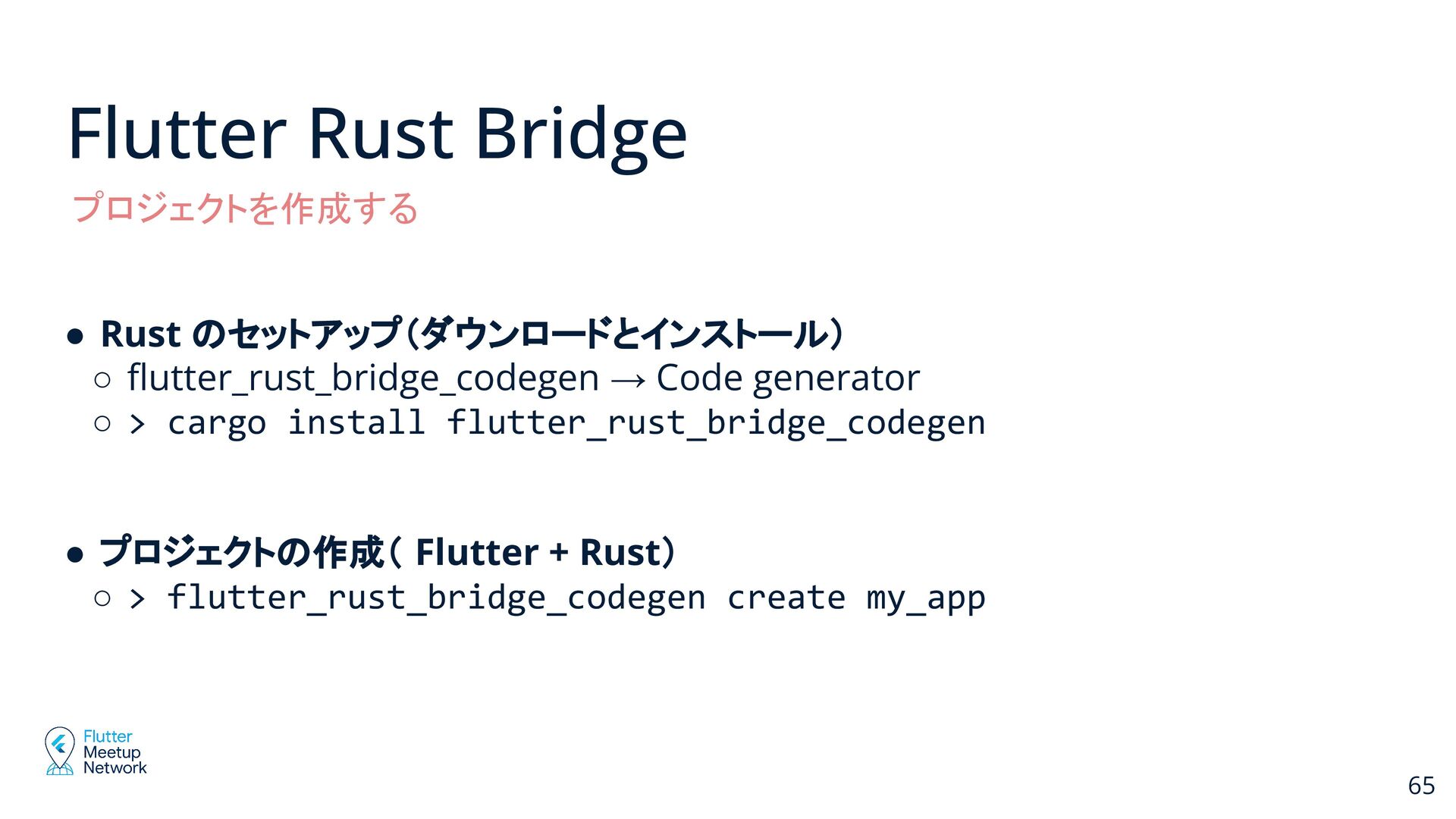 Flutter Rust Bridge

プロジェクトを作成する

● Rust のセットアップ（ダウンロードとインストール）
○ flutter_rust_bridge_codegen → Code generator
○ > cargo install flutter_rust_bridge_codegen

● プロジェクトの作成（ Flutter + Rust）
○ > flutter_rust_bridge_codegen create my_app

Flutter Meetup Network

65